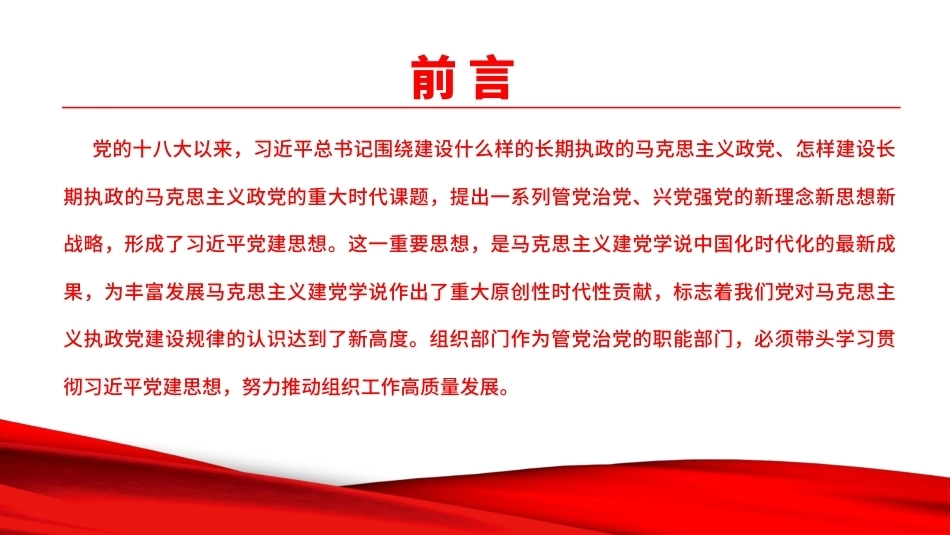 前言

党的十八大以来，习近平总书记围绕建设什么样的长期执政的马克思主义政党、怎样建设长期执政的马克思主义政党的重大时代课题，提出一系列管党治党、兴党强党的新理念新思想新战略，形成了习近平党建思想。这一重要思想，是马克思主义建党学说中国化时代化的最新成果，为丰富发展马克思主义建党学说作出了重大原创性时代性贡献，标志着我们党对马克思主义执政党建设规律的认识达到了新高度。组织部门作为管党治党的职能部门，必须带头学习贯彻习近平党建思想，努力推动组织工作高质量发展。